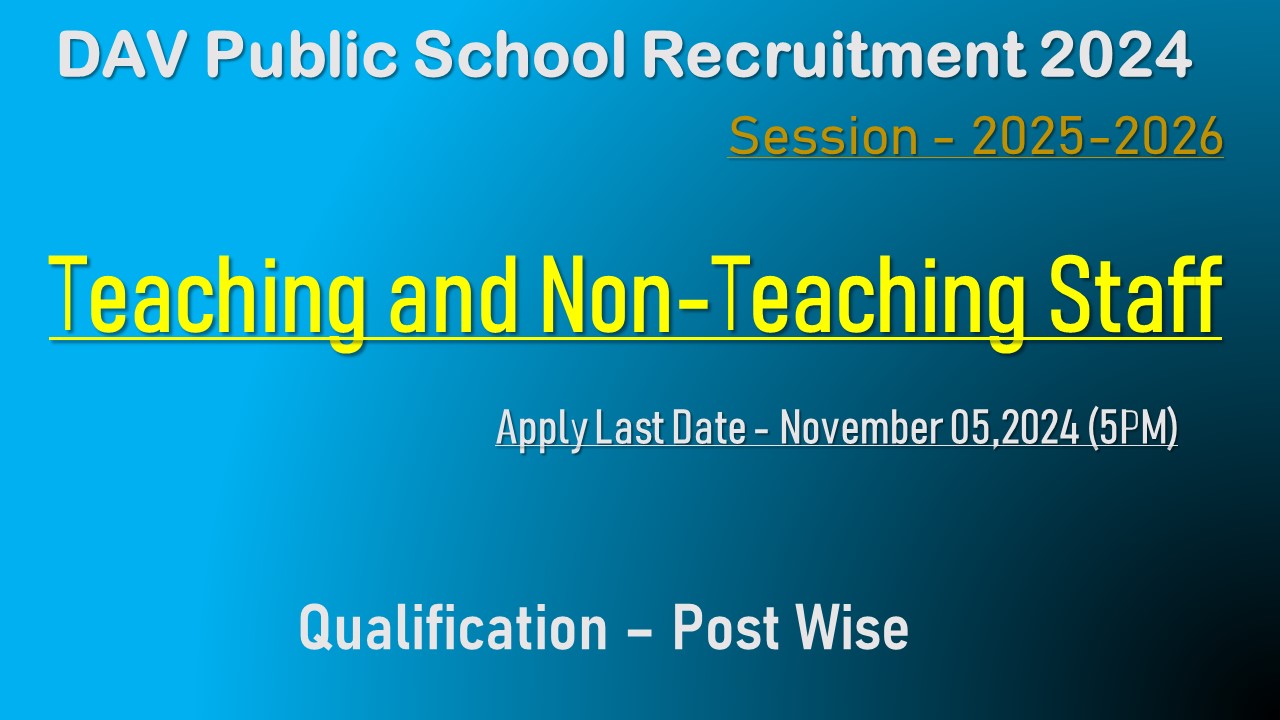 DAV Public School Recruitment 2024

Session - 2025-2026

Teaching and Non-Teaching Staff

Apply Last Date - November 05,2024 (5PM)

Qualification – Post Wise